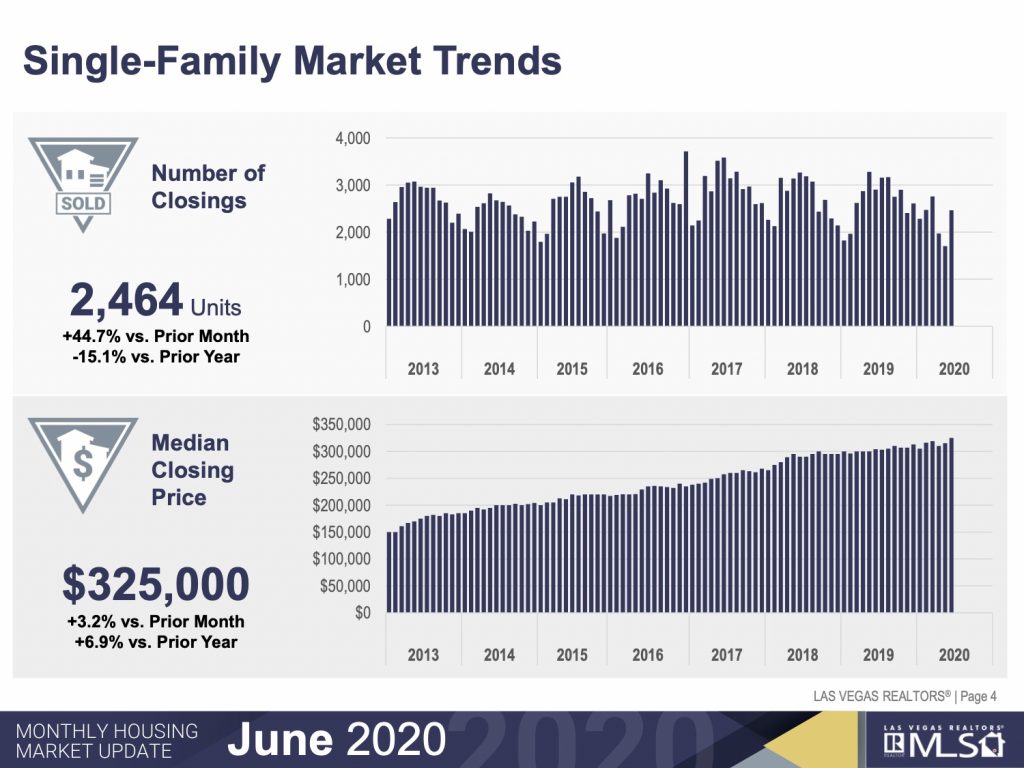 Single-Family Market Trends

SOLD

Number of Closings

2,464 Units
+44.7% vs. Prior Month
-15.1% vs. Prior Year

4,000
3,000
2,000
1,000
0

2013 2014 2015 2016 2017 2018 2019 2020

$

Median Closing Price

$325,000
+3.2% vs. Prior Month
+6.9% vs. Prior Year

$350,000
$300,000
$250,000
$200,000
$150,000
$100,000
$50,000
$0

2013 2014 2015 2016 2017 2018 2019 2020

LAS VEGAS REALTORS® | Page 4

MONTHLY HOUSING MARKET UPDATE June 2020 2020

LAS VEGAS REALTORS® MLS